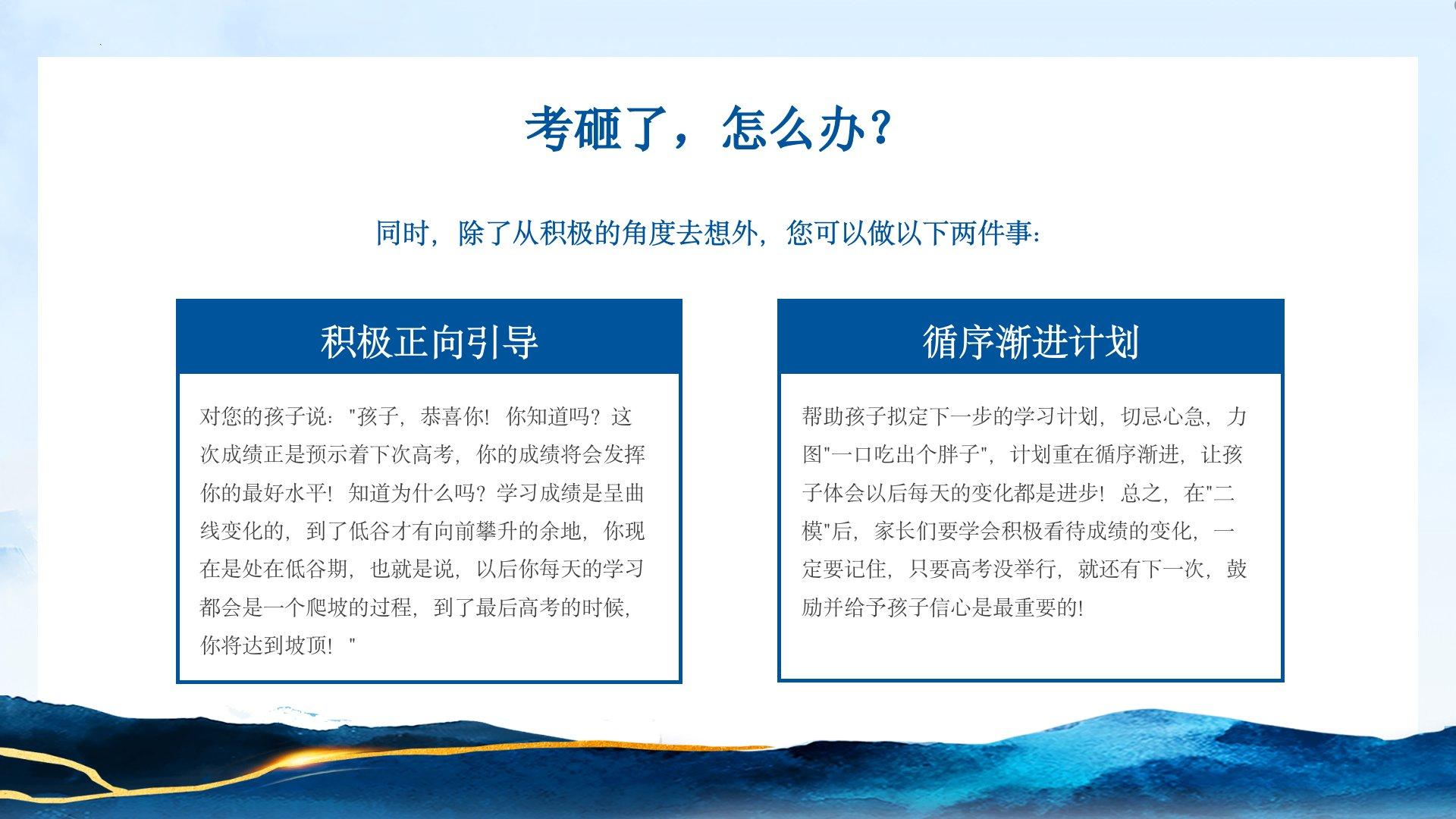 考砸了，怎么办？

同时，除了从积极的角度去想外，您可以做以下两件事：

积极正向引导

对您的孩子说："孩子，恭喜你！你知道吗？这次成绩正是预示着下次高考，你的成绩将会发挥你的最好水平！知道为什么吗？学习成绩是呈曲线变化的，到了低谷才有向前攀升的余地，你现在是处在低谷期，也就是说，以后你每天的学习都会是一个爬坡的过程，到了最后高考的时候，你将达到坡顶！"

循序渐进计划

帮助孩子拟定下一步的学习计划，切忌心急，力图"一口吃出个胖子"，计划重在循序渐进，让孩子体会以后每天的变化都是进步！总之，在"二模"后，家长们要学会积极看待成绩的变化，一定要记住，只要高考没举行，就还有下一次，鼓励并给予孩子信心是最重要的！